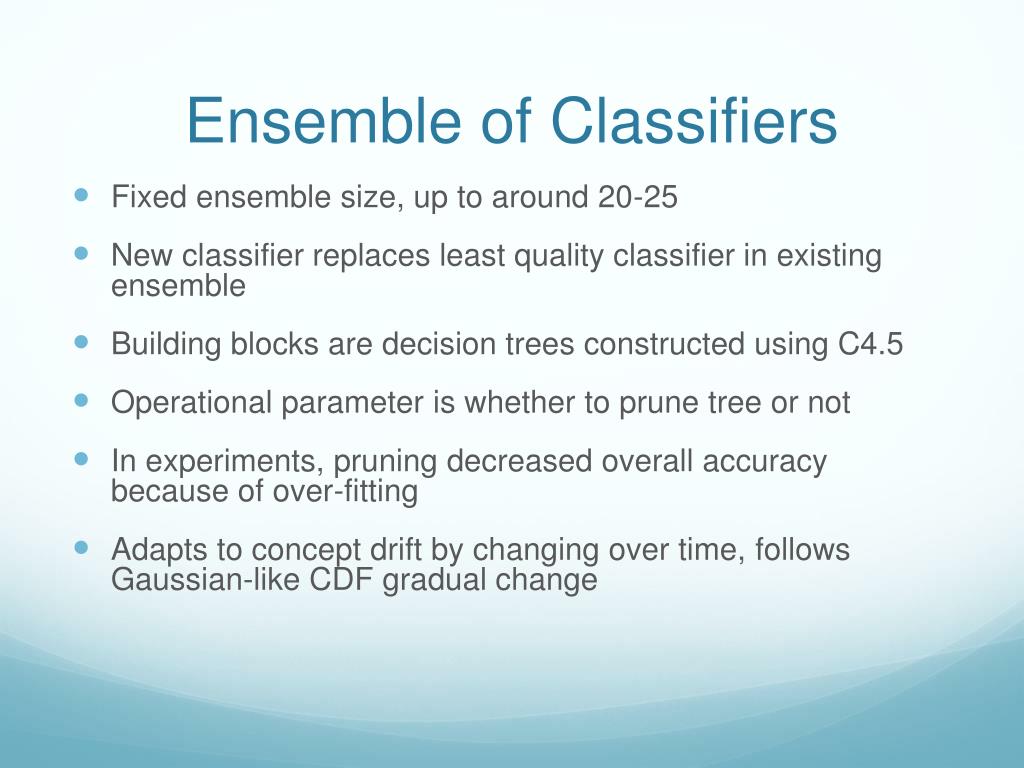 Ensemble of Classifiers

- Fixed ensemble size, up to around 20-25
- New classifier replaces least quality classifier in existing ensemble
- Building blocks are decision trees constructed using C4.5
- Operational parameter is whether to prune tree or not
- In experiments, pruning decreased overall accuracy because of over-fitting
- Adapts to concept drift by changing over time, follows Gaussian-like CDF gradual change